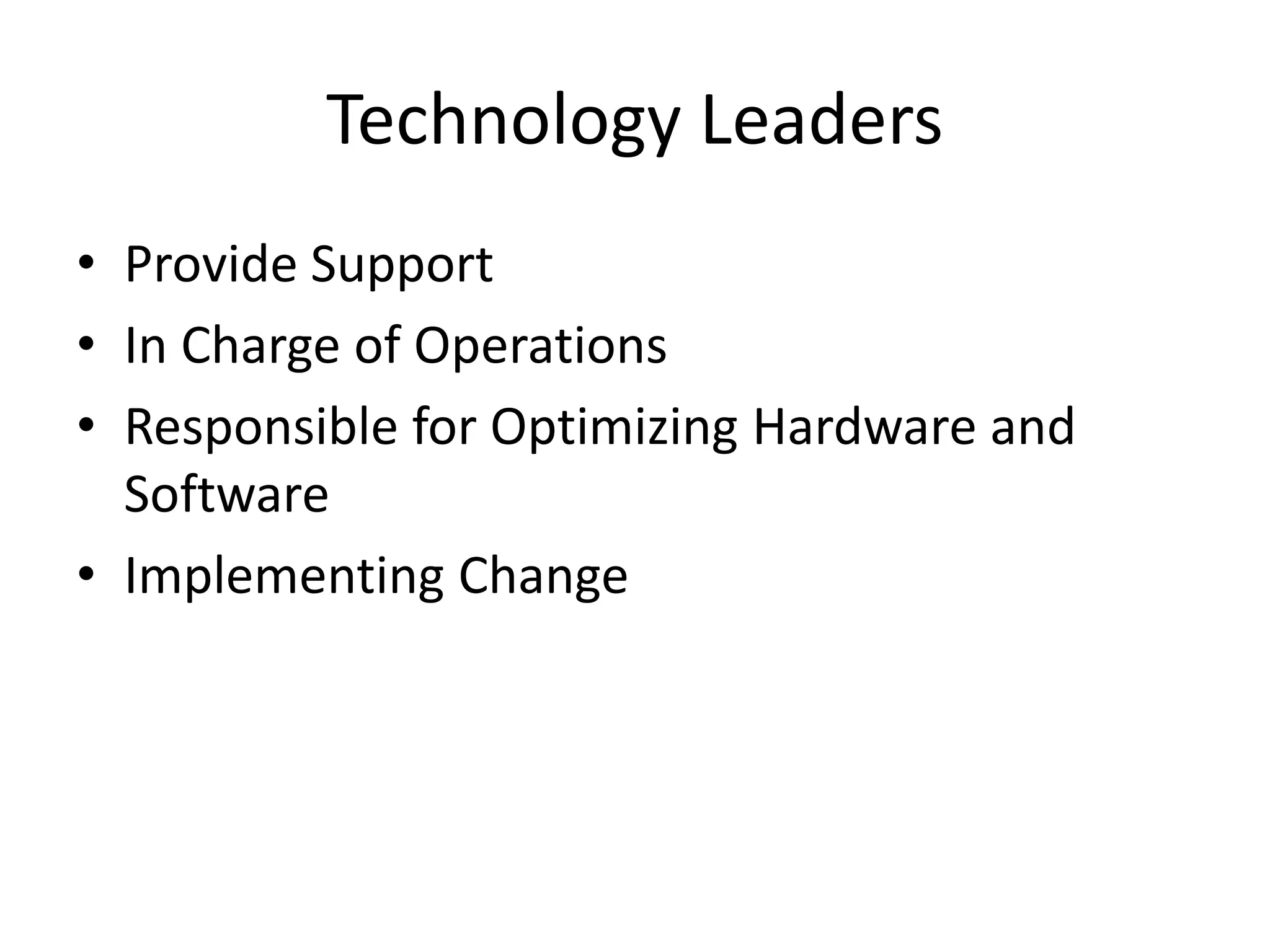 Technology Leaders

• Provide Support
• In Charge of Operations
• Responsible for Optimizing Hardware and Software
• Implementing Change